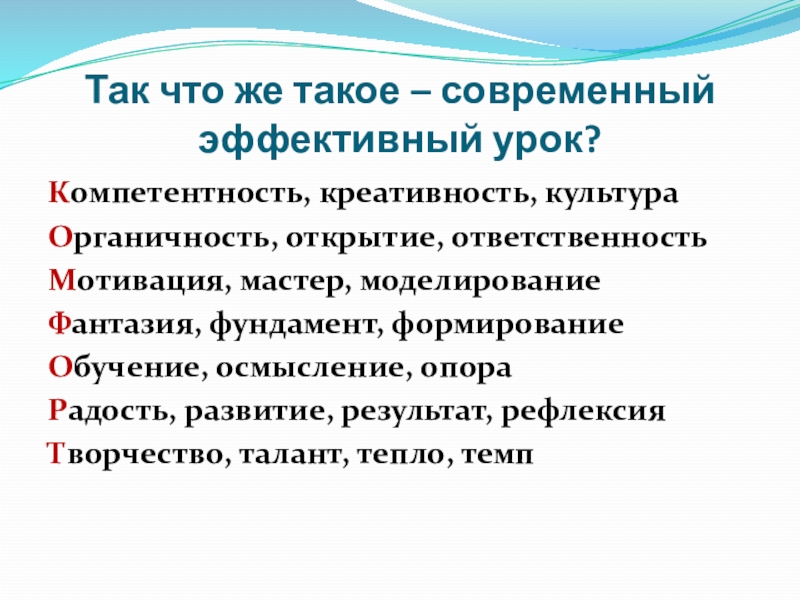 Так что же такое – современный эффективный урок?

Компетентность, креативность, культура

Органичность, открытие, ответственность

Мотивация, мастер, моделирование

Фантазия, фундамент, формирование

Обучение, осмысление, опора

Радость, развитие, результат, рефлексия

Творчество, талант, тепло, темп